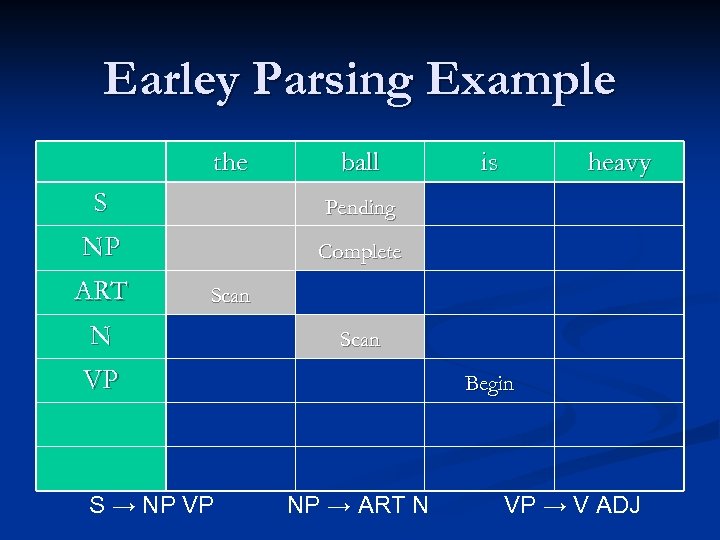 Earley Parsing Example

| | the | ball | is | heavy |
|---|---|---|---|---|
| S | | Pending | | |
| NP | | Complete | | |
| ART | Scan | | | |
| N | | Scan | | |
| VP | | | Begin | |
| | | | | |
| | | | | |

S → NP VP   NP → ART N   VP → V ADJ